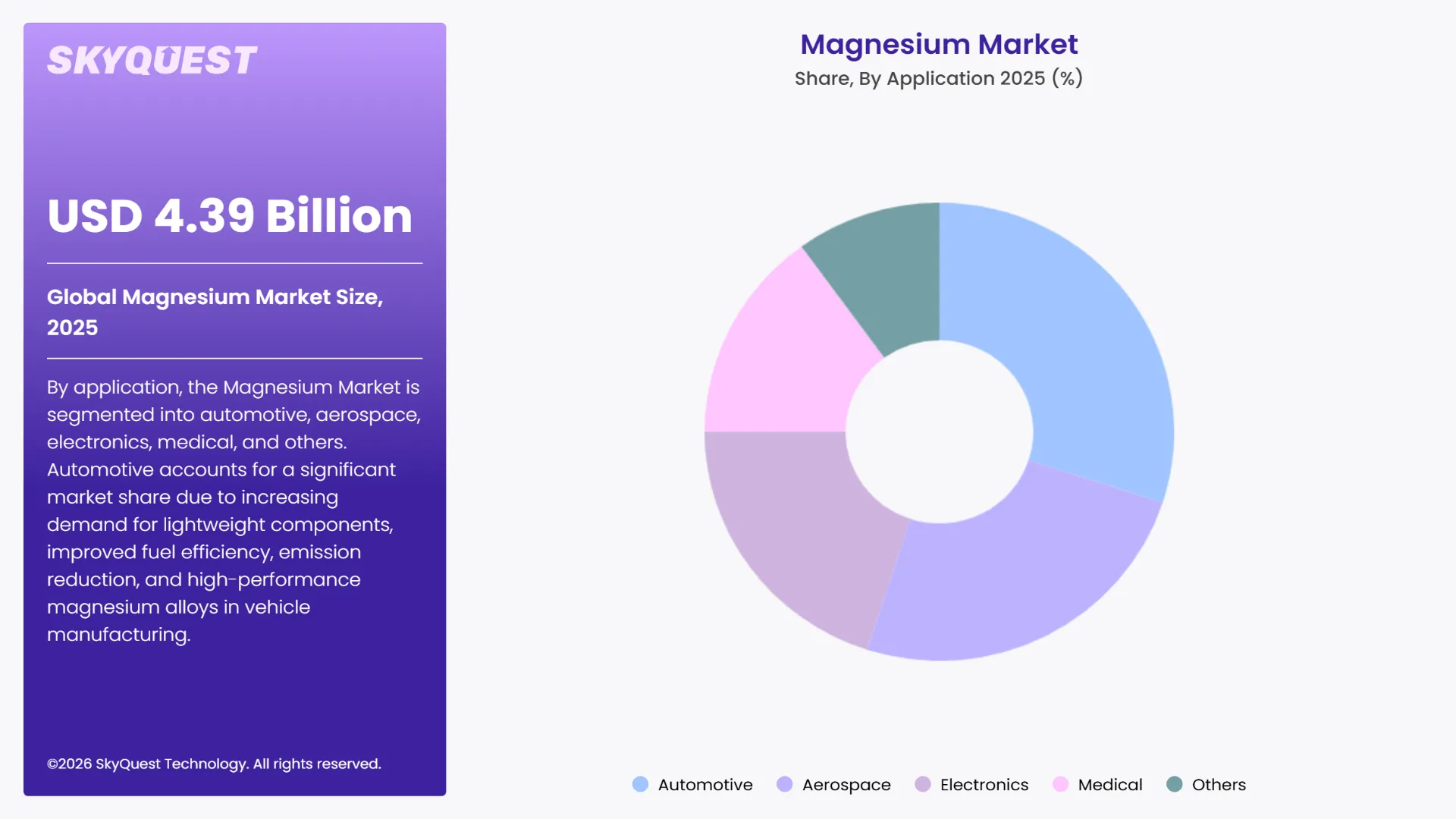 SKYQUEST

USD 4.39 Billion

Global Magnesium Market Size, 2025

By application, the Magnesium Market is segmented into automotive, aerospace, electronics, medical, and others. Automotive accounts for a significant market share due to increasing demand for lightweight components, improved fuel efficiency, emission reduction, and high-performance magnesium alloys in vehicle manufacturing.

©2026 SkyQuest Technology. All rights reserved.

Magnesium Market

Share, By Application 2025 (%)

Automotive Aerospace Electronics Medical Others